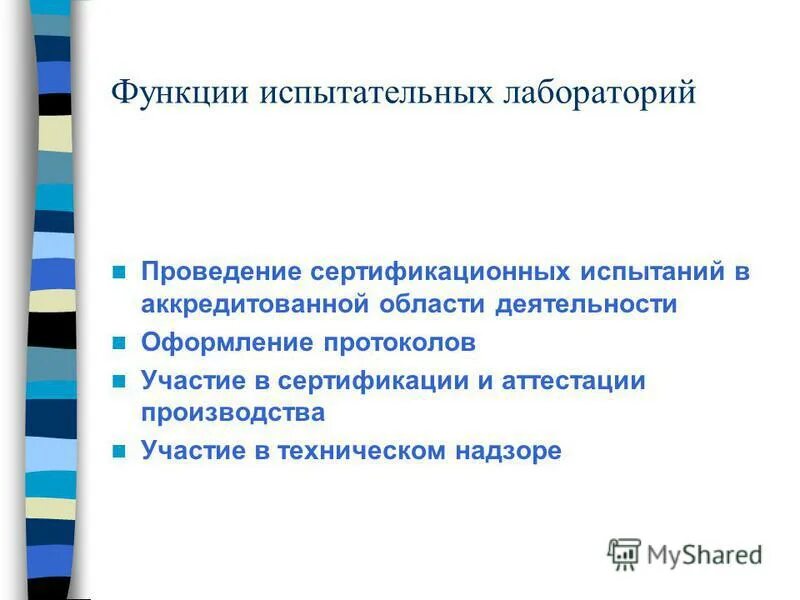 Функции испытательных лабораторий

- Проведение сертификационных испытаний в аккредитованной области деятельности
- Оформление протоколов
- Участие в сертификации и аттестации производства
- Участие в техническом надзоре

MyShared